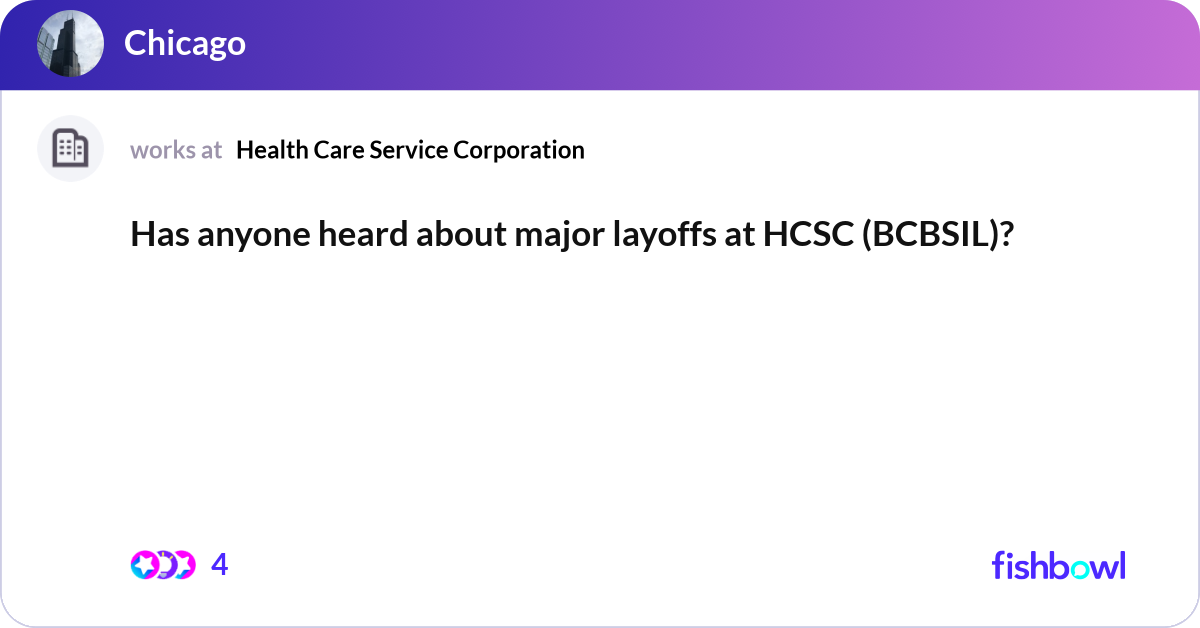 Chicago

works at Health Care Service Corporation

Has anyone heard about major layoffs at HCSC (BCBSIL)?

4

fishbowl